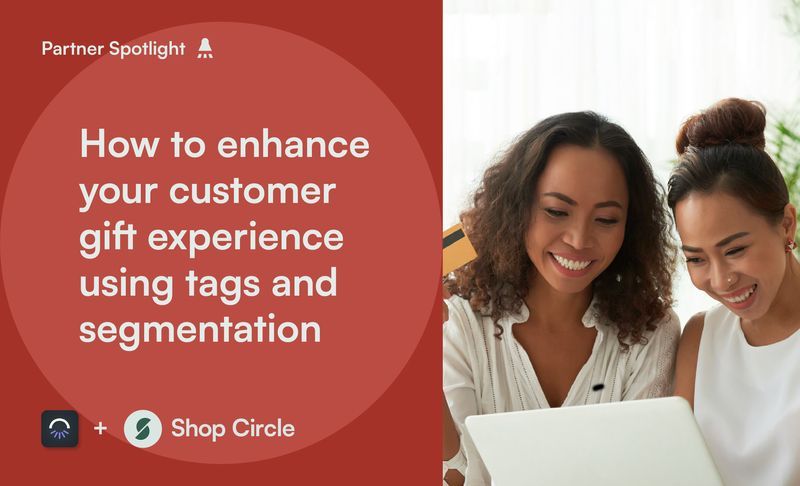 Partner Spotlight

How to enhance your customer gift experience using tags and segmentation

+ Shop Circle